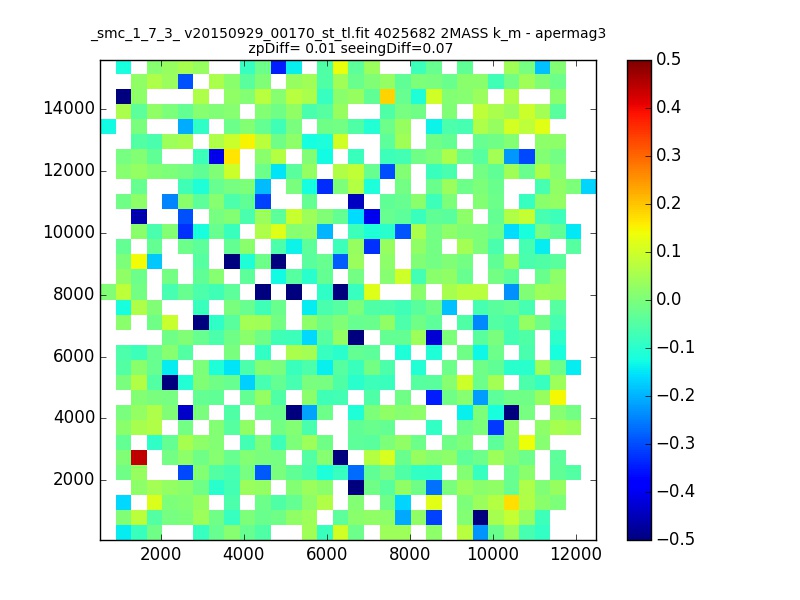 _smc_1_7_3_ v20150929_00170_st_tl.fit 4025682 2MASS k_m - apermag3
zpDiff= 0.01 seeingDiff=0.07

14000
12000
10000
8000
6000
4000
2000

2000 4000 6000 8000 10000 12000

0.5
0.4
0.3
0.2
0.1
0.0
−0.1
−0.2
−0.3
−0.4
−0.5